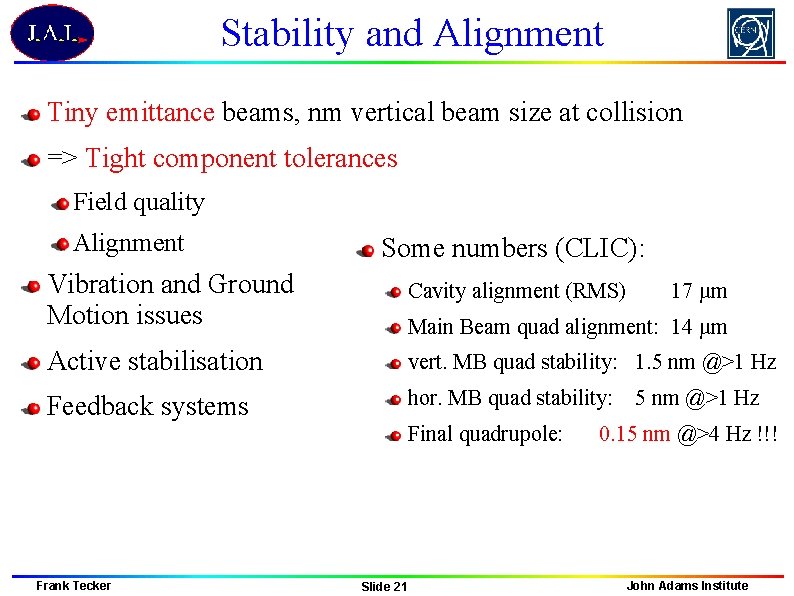 J.A.I.

Stability and Alignment

CERN

Tiny emittance beams, nm vertical beam size at collision

=> Tight component tolerances

Field quality

Alignment

Vibration and Ground Motion issues

Active stabilisation

Feedback systems

Some numbers (CLIC):

Cavity alignment (RMS) 17 μm

Main Beam quad alignment: 14 μm

vert. MB quad stability: 1.5 nm @>1 Hz

hor. MB quad stability: 5 nm @>1 Hz

Final quadrupole: 0.15 nm @>4 Hz !!!

Frank Tecker

Slide 21

John Adams Institute